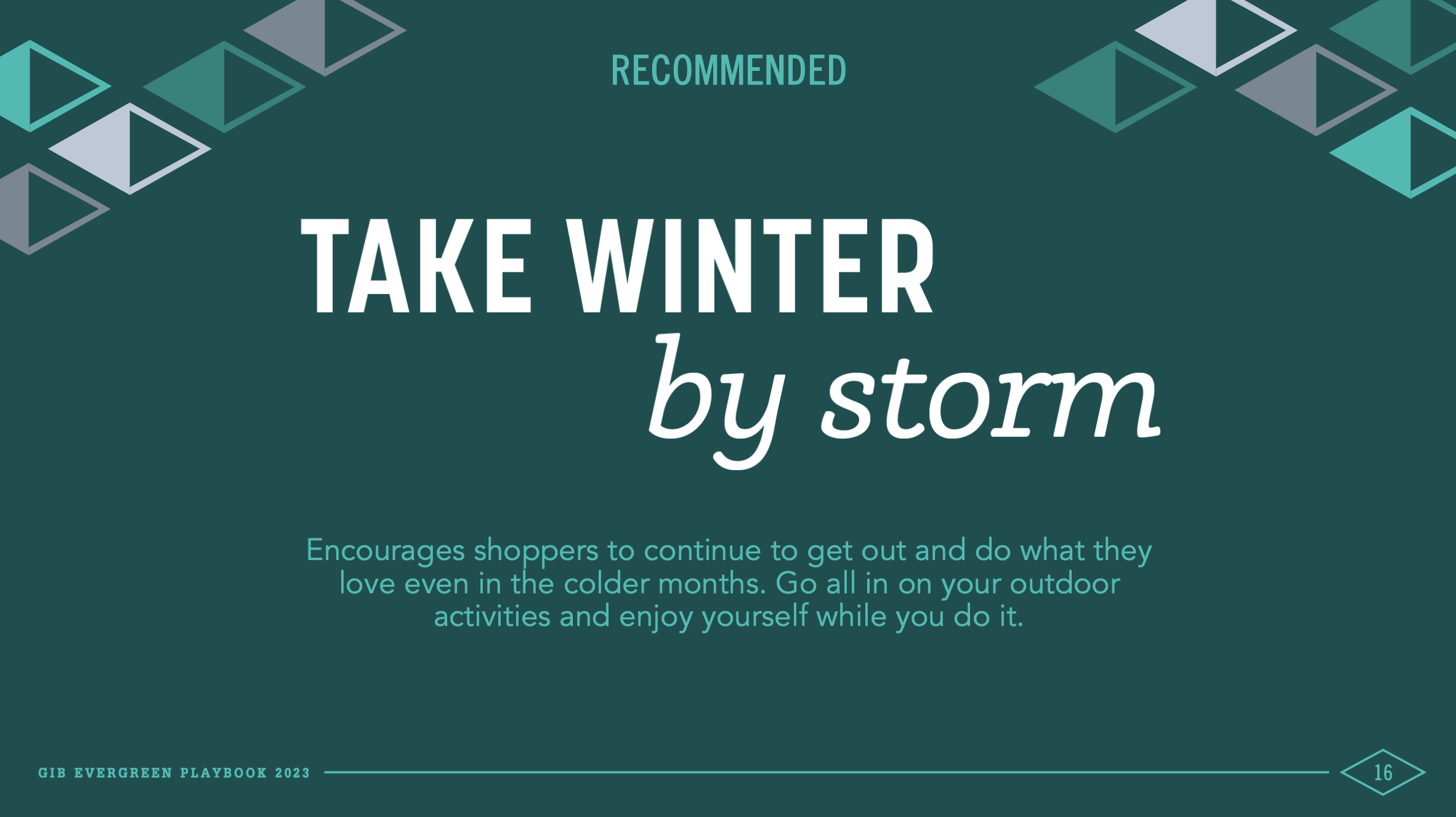 RECOMMENDED

TAKE WINTER
by storm

Encourages shoppers to continue to get out and do what they love even in the colder months. Go all in on your outdoor activities and enjoy yourself while you do it.

GIB EVERGREEN PLAYBOOK 2023

16